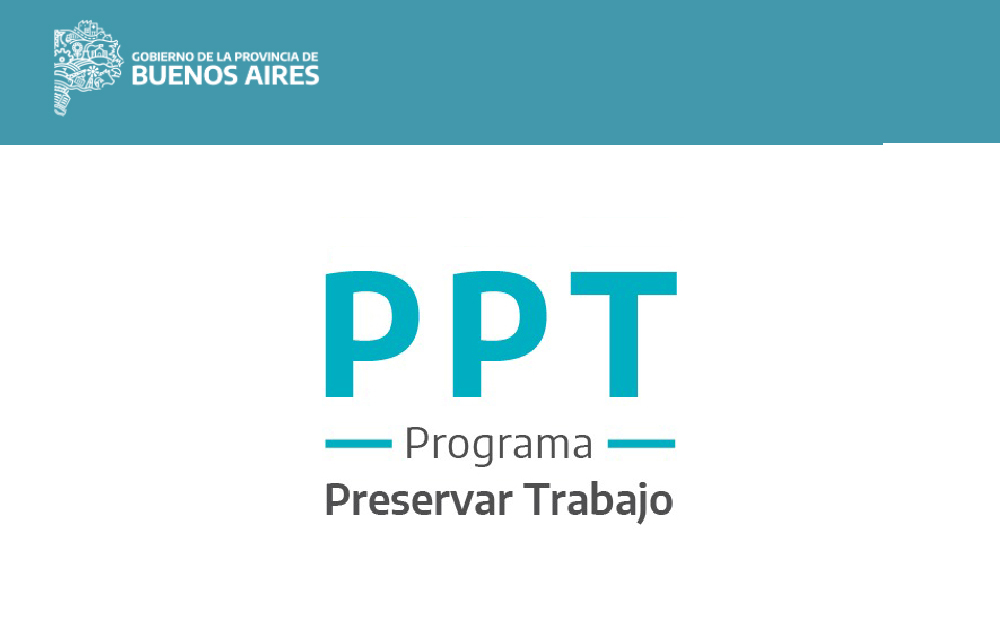 GOBIERNO DE LA PROVINCIA DE
BUENOS AIRES

PPT

Programa

Preservar Trabajo